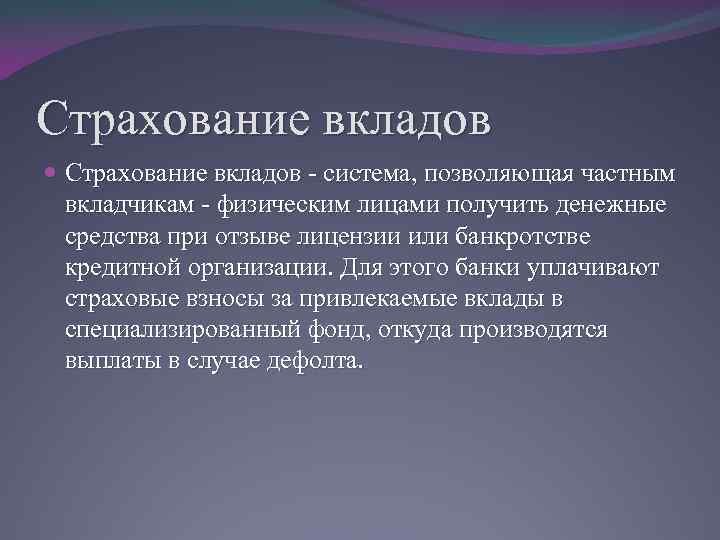 Страхование вкладов

Страхование вкладов - система, позволяющая частным вкладчикам - физическим лицами получить денежные средства при отзыве лицензии или банкротстве кредитной организации. Для этого банки уплачивают страховые взносы за привлекаемые вклады в специализированный фонд, откуда производятся выплаты в случае дефолта.